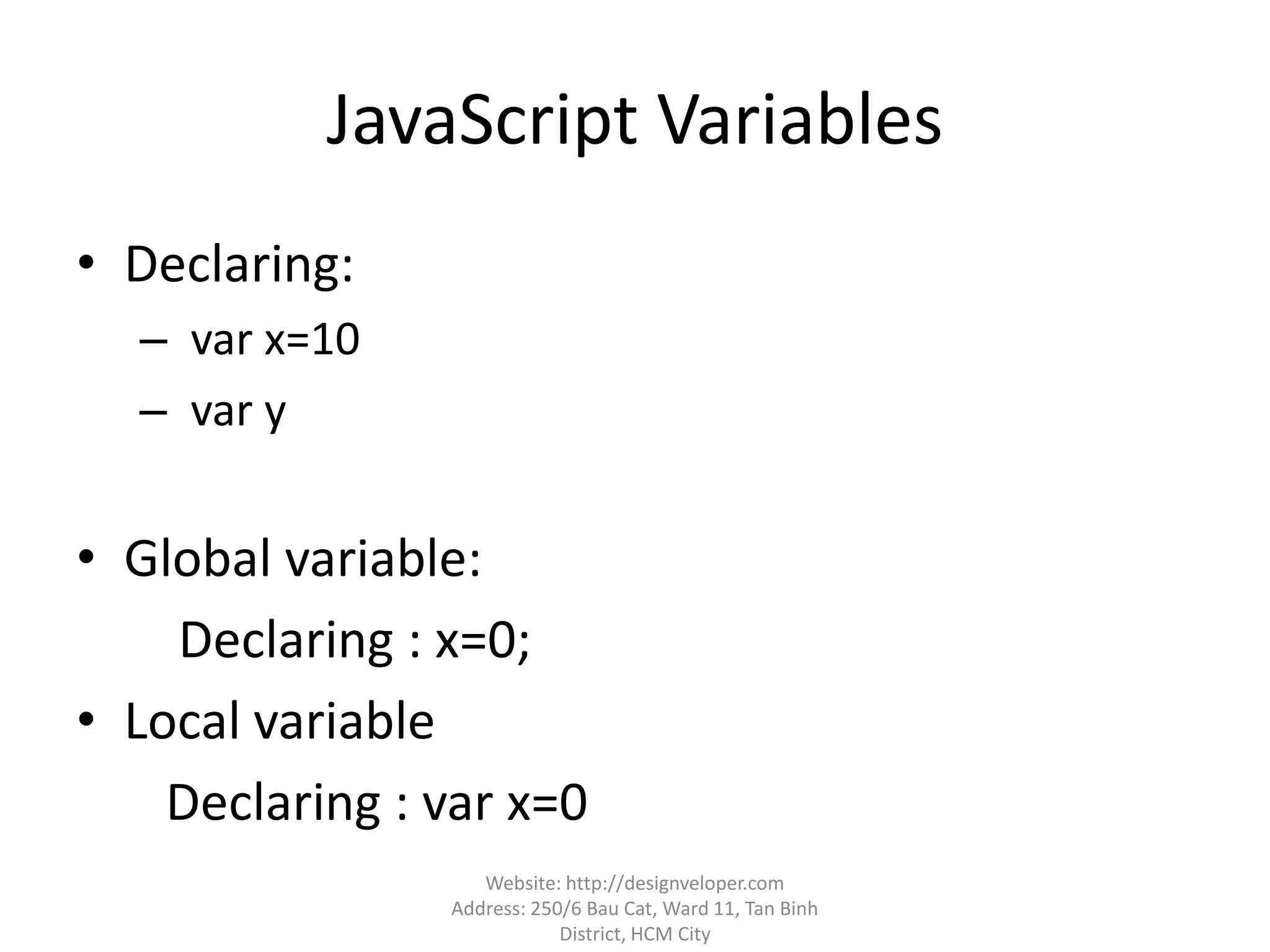 JavaScript Variables

• Declaring:
– var x=10
– var y

• Global variable:
Declaring : x=0;
• Local variable
Declaring : var x=0

Website: http://designveloper.com
Address: 250/6 Bau Cat, Ward 11, Tan Binh District, HCM City